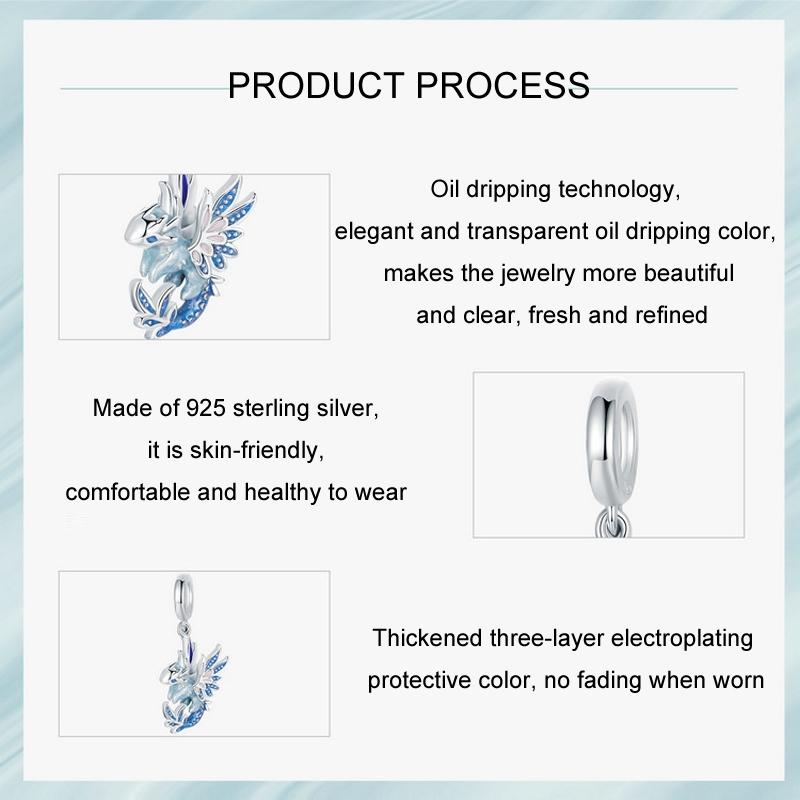 PRODUCT PROCESS

Oil dripping technology, elegant and transparent oil dripping color, makes the jewelry more beautiful and clear, fresh and refined

Made of 925 sterling silver, it is skin-friendly, comfortable and healthy to wear

Thickened three-layer electroplating protective color, no fading when worn